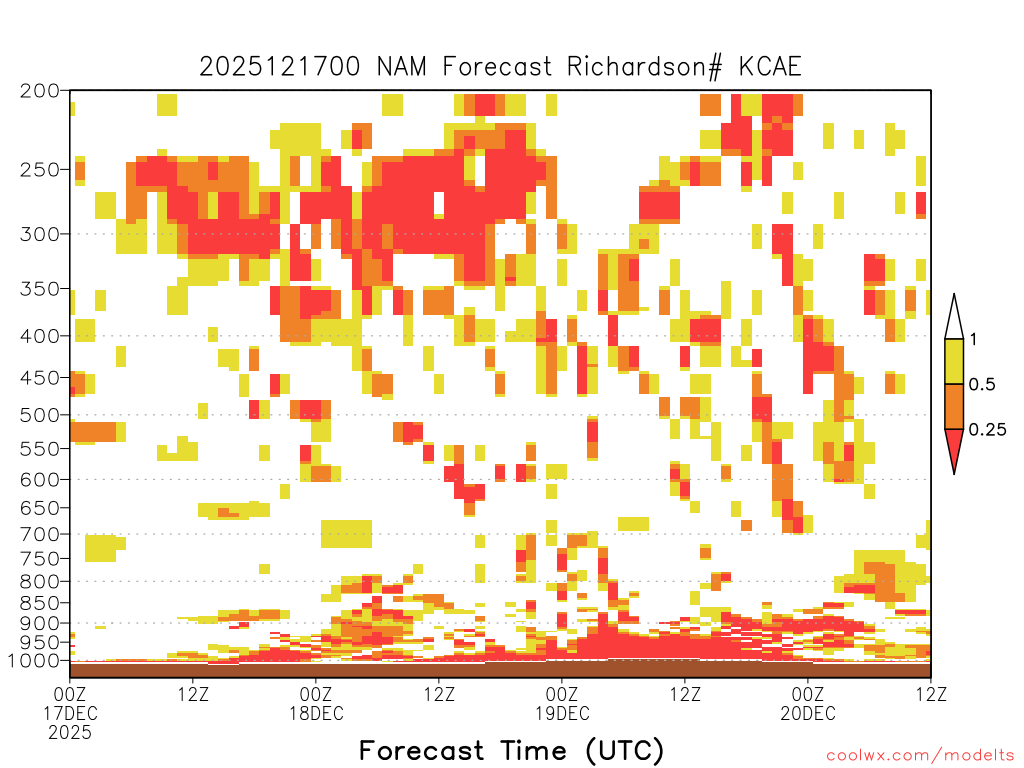 2025121700 NAM Forecast Richardson# KCAE

200
250
300
350
400
450
500
550
600
650
700
750
800
850
900
950
1000

1
0.5
0.25

00Z 17DEC 2025
12Z
00Z 18DEC
12Z
00Z 19DEC
12Z
00Z 20DEC
12Z

Forecast Time (UTC)

coolwx.com/modelts